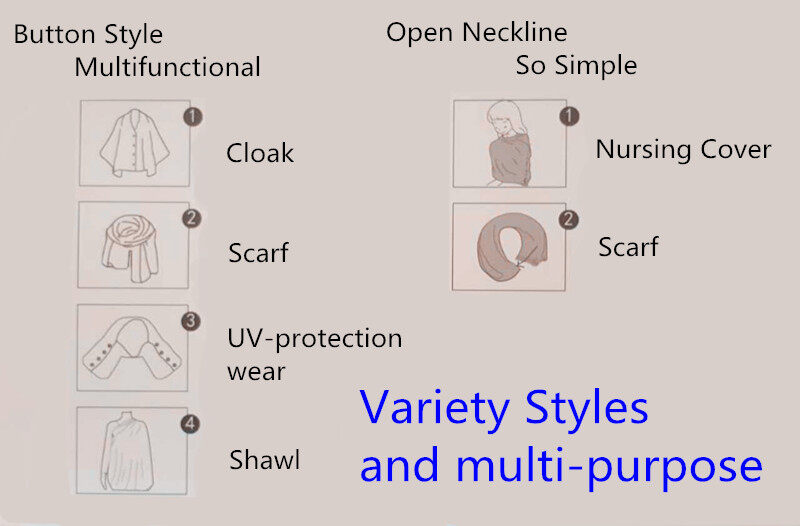 Button Style
Multifunctional

1
Cloak

2
Scarf

3
UV-protection wear

4
Shawl

Open Neckline
So Simple

1
Nursing Cover

2
Scarf

Variety Styles
and multi-purpose